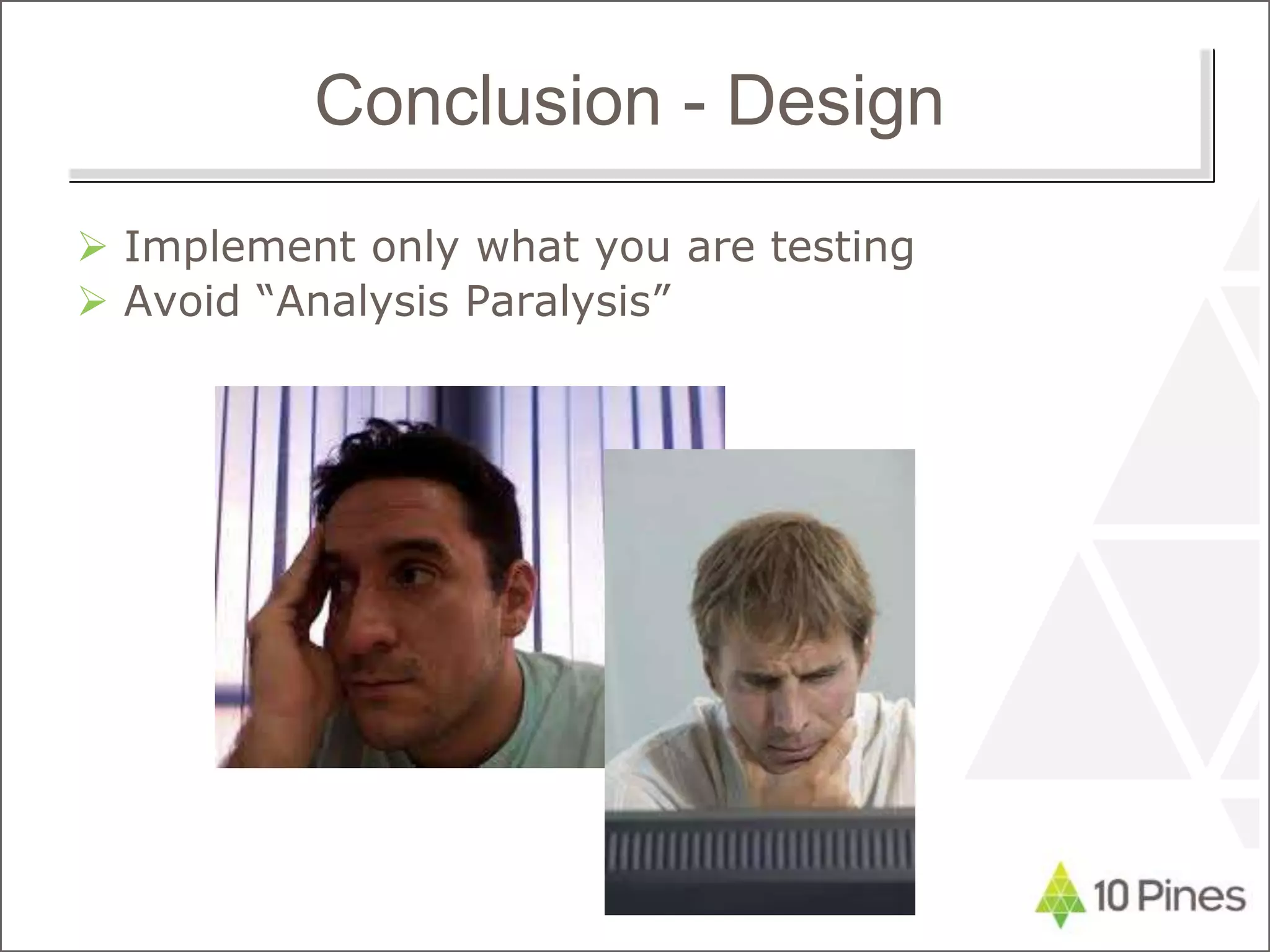 Conclusion - Design

➢ Implement only what you are testing
➢ Avoid “Analysis Paralysis”

10 Pines